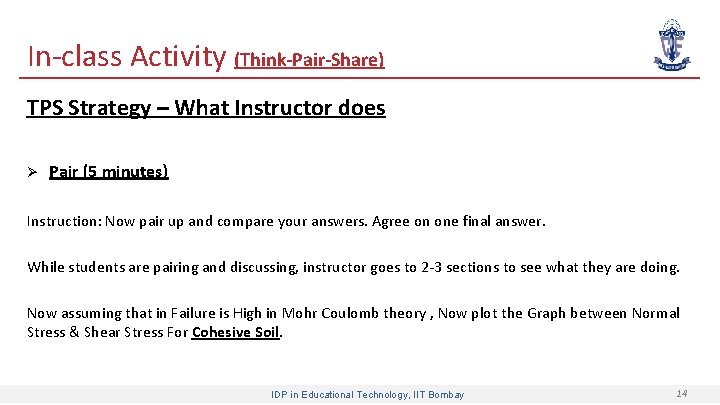 In-class Activity (Think-Pair-Share)

TPS Strategy – What Instructor does

➢ Pair (5 minutes)

Instruction: Now pair up and compare your answers. Agree on one final answer.

While students are pairing and discussing, instructor goes to 2-3 sections to see what they are doing.

Now assuming that in Failure is High in Mohr Coulomb theory , Now plot the Graph between Normal Stress & Shear Stress For Cohesive Soil.

IDP in Educational Technology, IIT Bombay

14